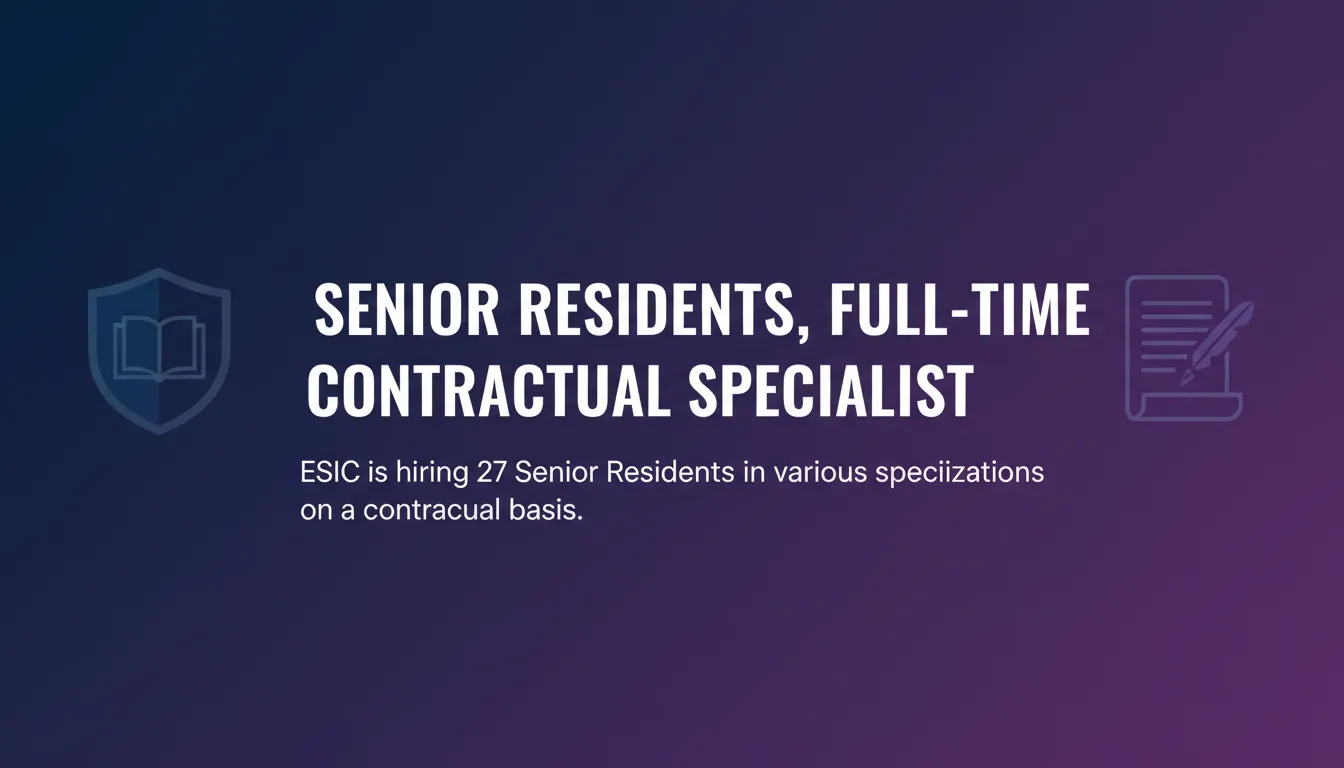 SENIOR RESIDENTS, FULL-TIME CONTRACTUAL SPECIALIST

ESIC is hiring 27 Senior Residents in various speciizations on a contracual basis.